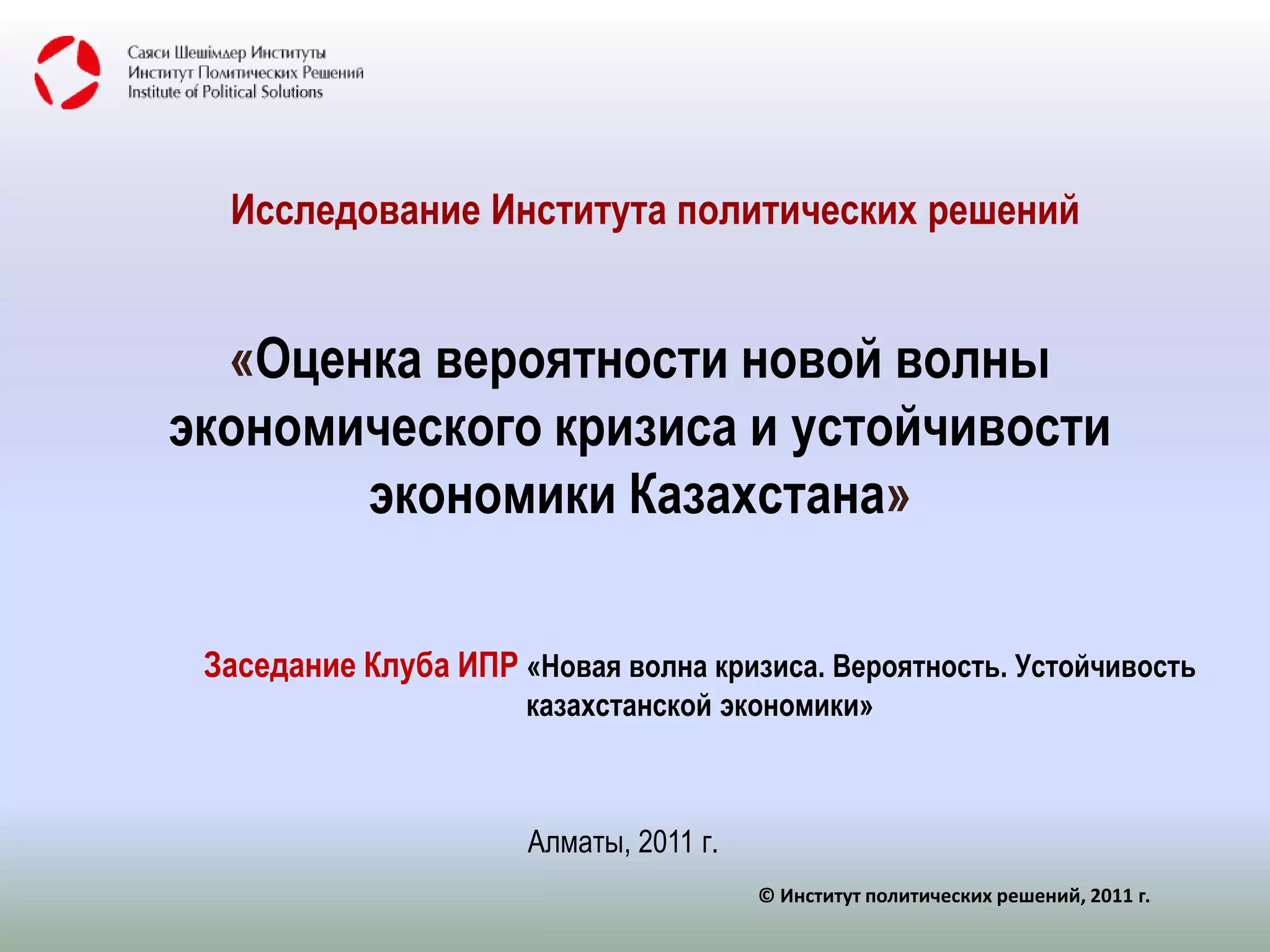 Саяси Шешімдер Институты
Институт Политических Решений
Institute of Political Solutions

Исследование Института политических решений

«Оценка вероятности новой волны экономического кризиса и устойчивости экономики Казахстана»

Заседание Клуба ИПР «Новая волна кризиса. Вероятность. Устойчивость казахстанской экономики»

Алматы, 2011 г.

© Институт политических решений, 2011 г.